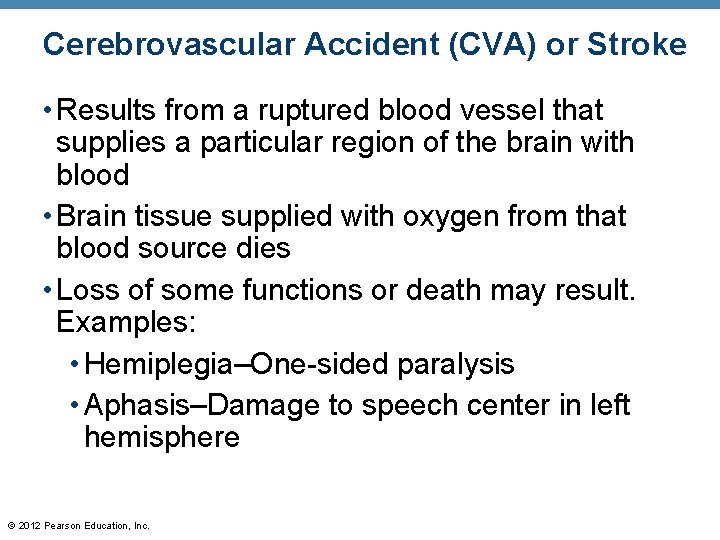 Cerebrovascular Accident (CVA) or Stroke

• Results from a ruptured blood vessel that supplies a particular region of the brain with blood

• Brain tissue supplied with oxygen from that blood source dies

• Loss of some functions or death may result. Examples:

 • Hemiplegia–One-sided paralysis

 • Aphasis–Damage to speech center in left hemisphere

© 2012 Pearson Education, Inc.